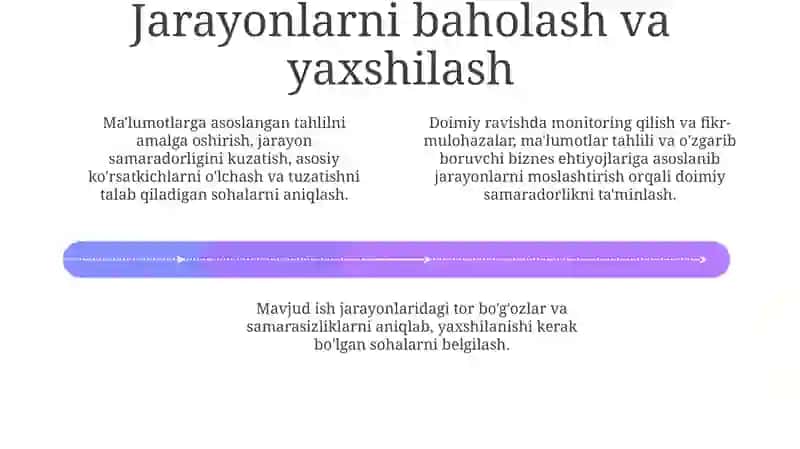 Jarayonlarni baholash va yaxshilash

Ma'lumotlarga asoslangan tahlilni amalga oshirish, jarayon samaradorligini kuzatish, asosiy ko'rsatkichlarni o'lchash va tuzatishni talab qiladigan sohalarni aniqlash.

Doimiy ravishda monitoring qilish va fikr-mulohazalar, ma'lumotlar tahlili va o'zgarib boruvchi biznes ehtiyojlariga asoslanib jarayonlarni moslashtirish orqali doimiy samaradorlikni ta'minlash.

Mavjud ish jarayonlaridagi tor bo'g'ozlar va samarasizliklarni aniqlab, yaxshilanishi kerak bo'lgan sohalarni belgilash.